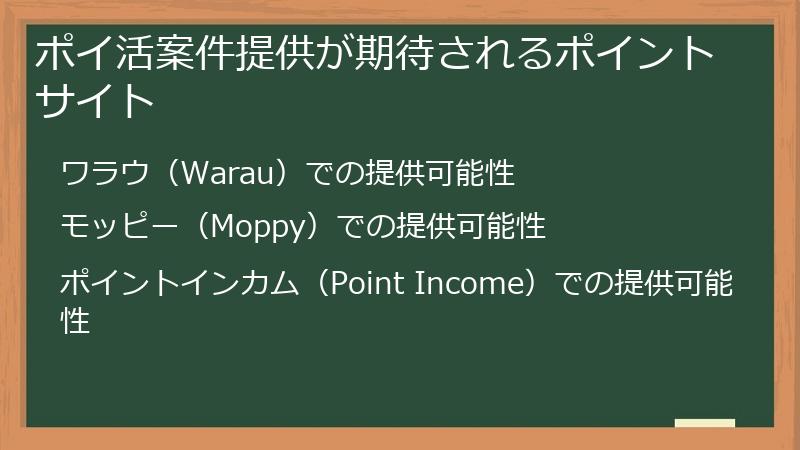 ポイ活案件提供が期待されるポイントサイト

ワラウ（Warau）での提供可能性

モッピー（Moppy）での提供可能性

ポイントインカム（Point Income）での提供可能性